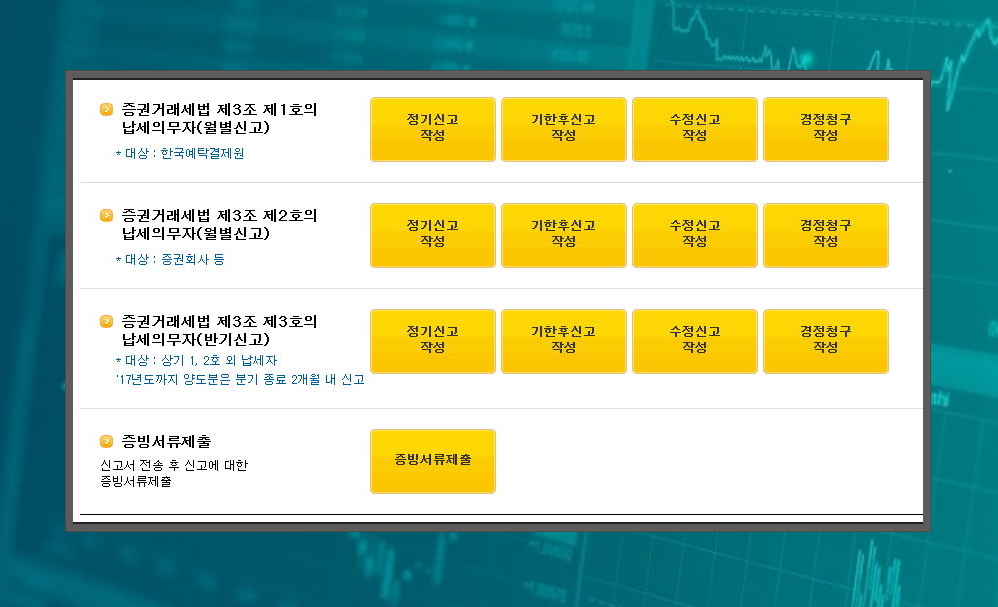 증권거래세법 제3조 제1호의 납세의무자(월별신고)
* 대상 : 한국예탁결제원

정기신고 작성
기한후신고 작성
수정신고 작성
경정청구 작성

증권거래세법 제3조 제2호의 납세의무자(월별신고)
* 대상 : 증권회사 등

정기신고 작성
기한후신고 작성
수정신고 작성
경정청구 작성

증권거래세법 제3조 제3호의 납세의무자(반기신고)
* 대상 : 상기 1, 2호 외 납세자
'17년도까지 양도분은 분기 종료 2개월 내 신고

정기신고 작성
기한후신고 작성
수정신고 작성
경정청구 작성

증빙서류제출
신고서 전송 후 신고에 대한 증빙서류제출

증빙서류제출